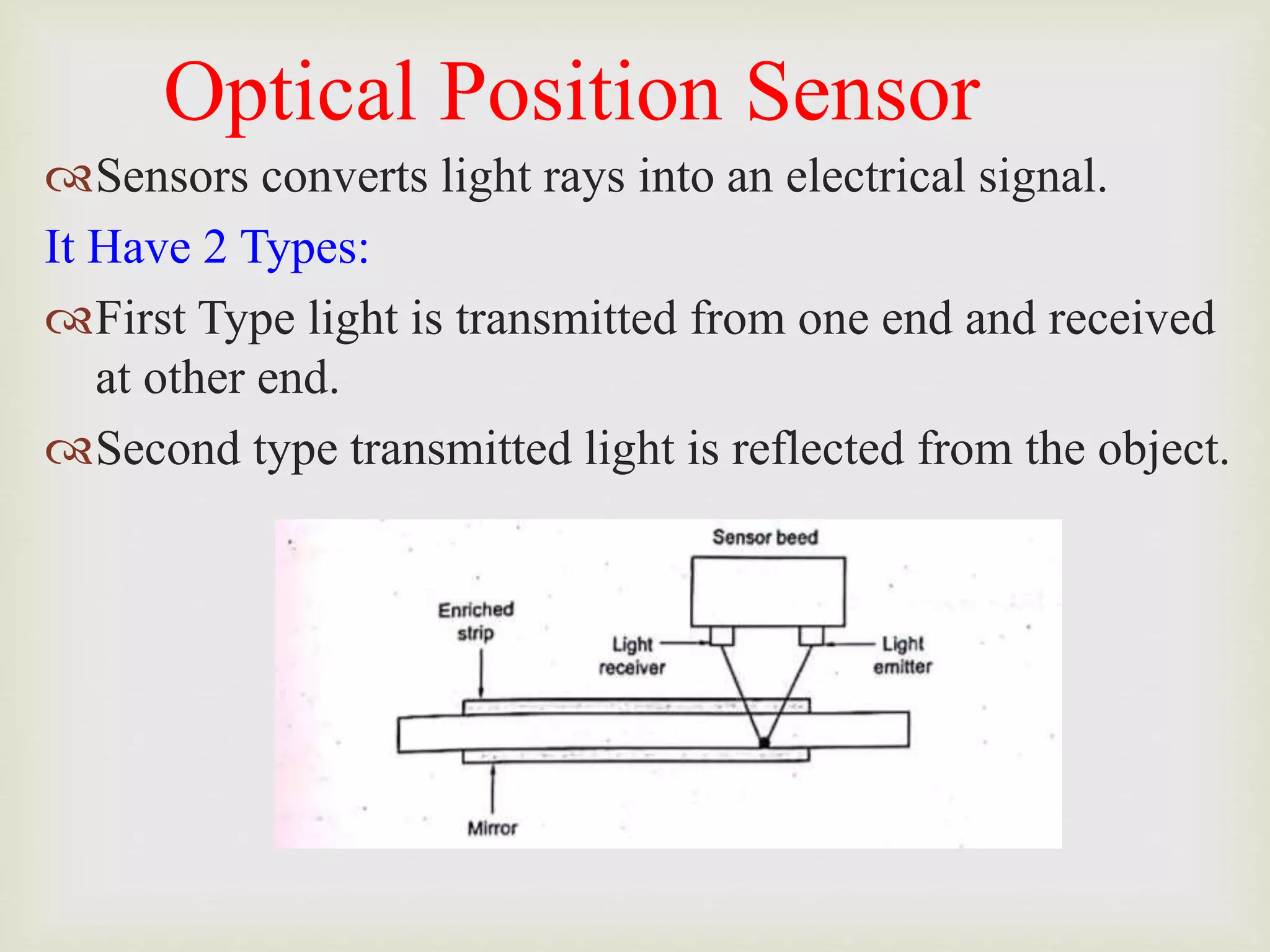 Optical Position Sensor

Sensors converts light rays into an electrical signal.

It Have 2 Types:

First Type light is transmitted from one end and received at other end.

Second type transmitted light is reflected from the object.

Sensor beed

Enriched strip

Light receiver

Light emitter

Mirror